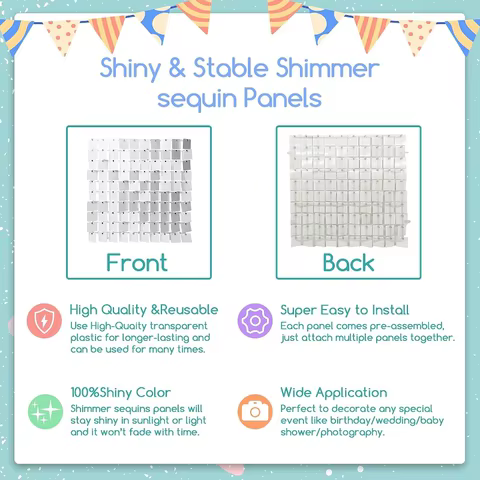 Shiny & Stable Shimmer sequin Panels

Front

Back

High Quality &Reusable
Use High-Quaity transparent plastic for longer-lasting and can be used for many times.

Super Easy to Install
Each panel comes pre-assembled, just attach multiple panels together.

100%Shiny Color
Shimmer sequins panels will stay shiny in sunlight or light and it won't fade with time.

Wide Application
Perfect to decorate any special event like birthday/wedding/baby shower/photography.